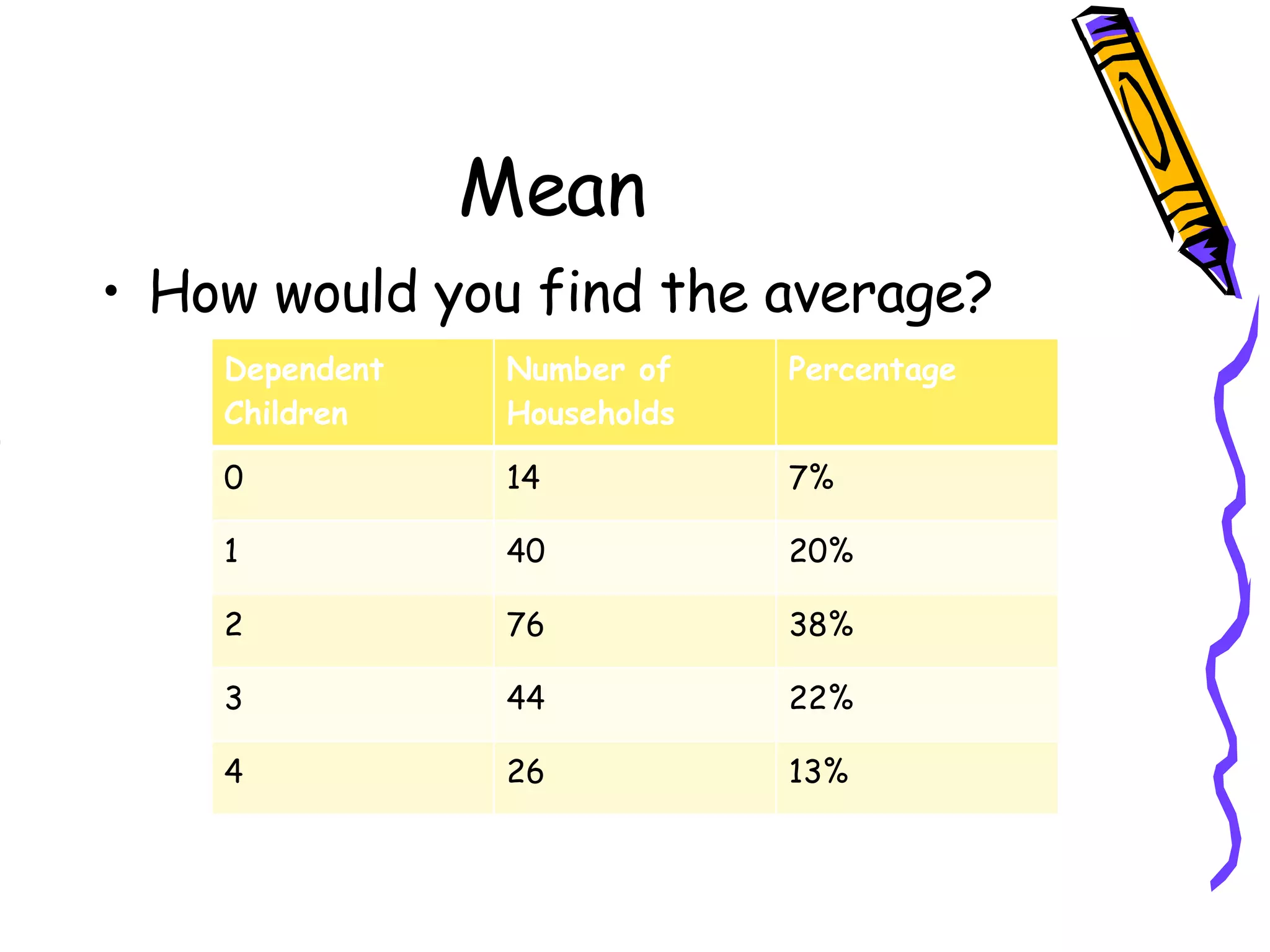 Mean

• How would you find the average?

| Dependent Children | Number of Households | Percentage |
|---|---|---|
| 0 | 14 | 7% |
| 1 | 40 | 20% |
| 2 | 76 | 38% |
| 3 | 44 | 22% |
| 4 | 26 | 13% |